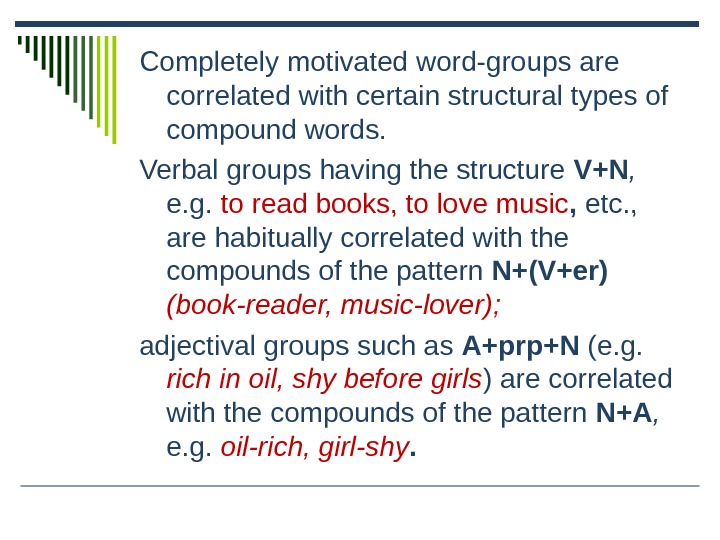 Completely motivated word-groups are correlated with certain structural types of compound words.

Verbal groups having the structure V+N, e.g. to read books, to love music, etc., are habitually correlated with the compounds of the pattern N+(V+er) (book-reader, music-lover);

adjectival groups such as A+prp+N (e.g. rich in oil, shy before girls) are correlated with the compounds of the pattern N+A, e.g. oil-rich, girl-shy.